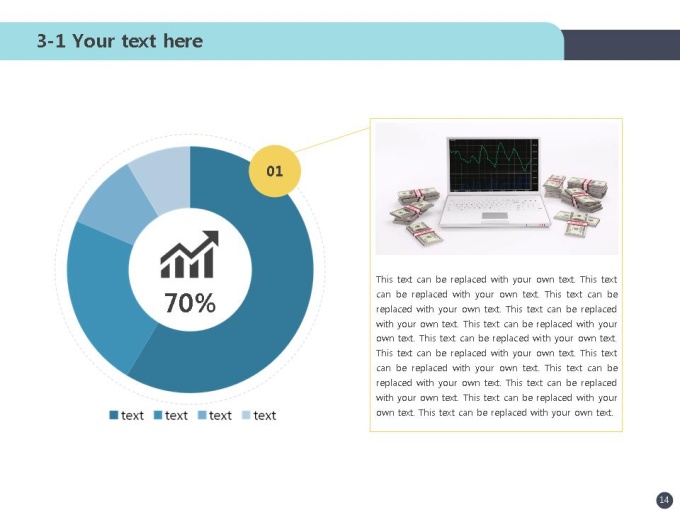 3-1 Your text here

01

70%

text text text text

This text can be replaced with your own text. This text can be replaced with your own text. This text can be replaced with your own text. This text can be replaced with your own text. This text can be replaced with your own text. This text can be replaced with your own text. This text can be replaced with your own text. This text can be replaced with your own text. This text can be replaced with your own text. This text can be replaced with your own text. This text can be replaced with your own text. This text can be replaced with your own text.

14